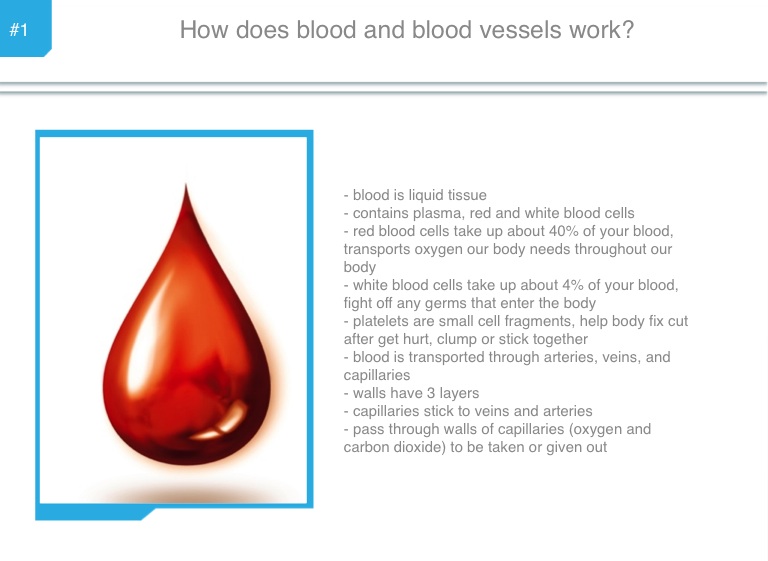 #1

How does blood and blood vessels work?

- blood is liquid tissue
- contains plasma, red and white blood cells
- red blood cells take up about 40% of your blood, transports oxygen our body needs throughout our body
- white blood cells take up about 4% of your blood, fight off any germs that enter the body
- platelets are small cell fragments, help body fix cut after get hurt, clump or stick together
- blood is transported through arteries, veins, and capillaries
- walls have 3 layers
- capillaries stick to veins and arteries
- pass through walls of capillaries (oxygen and carbon dioxide) to be taken or given out